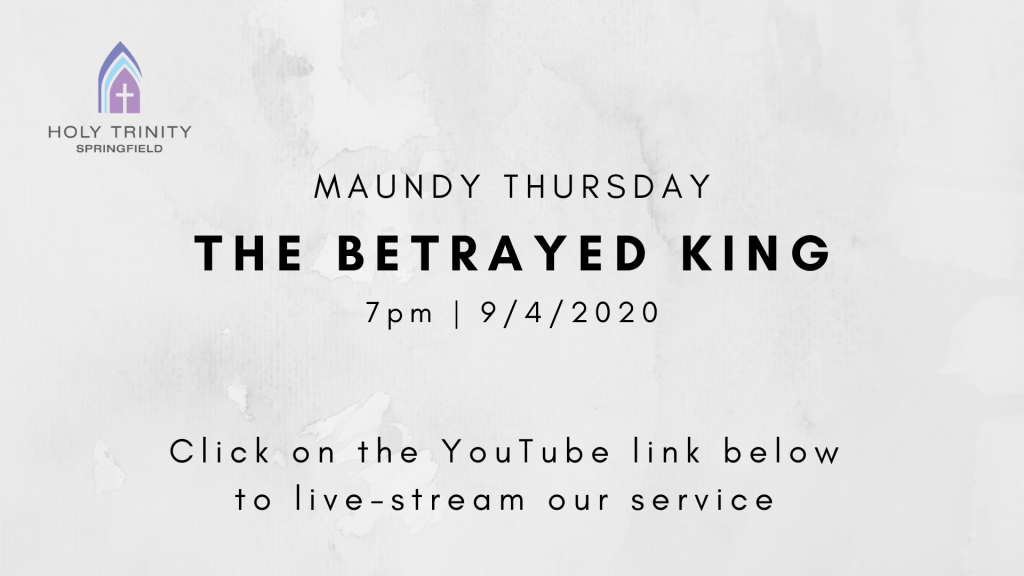 HOLY TRINITY
SPRINGFIELD

MAUNDY THURSDAY

THE BETRAYED KING

7pm | 9/4/2020

Click on the YouTube link below to live-stream our service